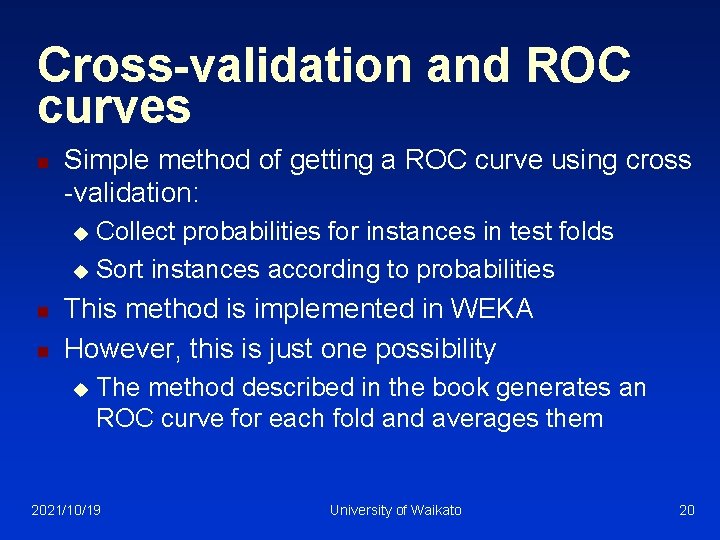 Cross-validation and ROC curves

Simple method of getting a ROC curve using cross -validation:

Collect probabilities for instances in test folds

Sort instances according to probabilities

This method is implemented in WEKA

However, this is just one possibility

The method described in the book generates an ROC curve for each fold and averages them

2021/10/19 University of Waikato 20